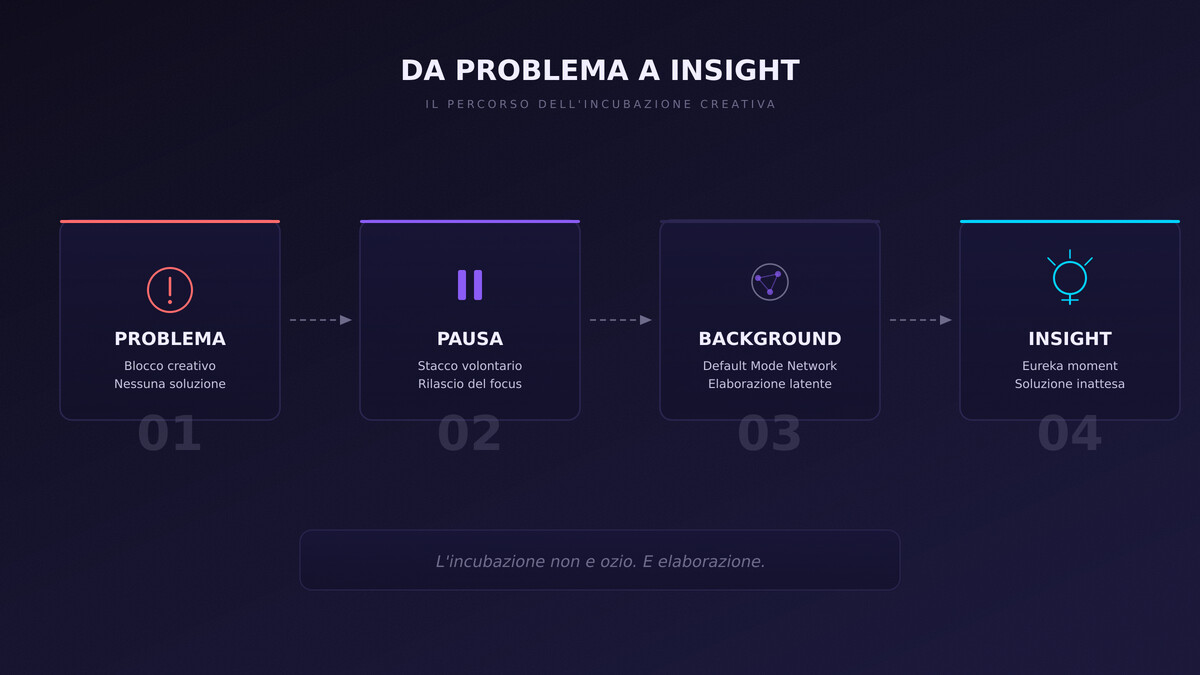 DA PROBLEMA A INSIGHT

IL PERCORSO DELL'INCUBAZIONE CREATIVA

PROBLEMA
Blocco creativo
Nessuna soluzione
01

PAUSA
Stacco volontario
Rilascio del focus
02

BACKGROUND
Default Mode Network
Elaborazione latente
03

INSIGHT
Eureka moment
Soluzione inattesa
04

L'incubazione non e ozio. E elaborazione.